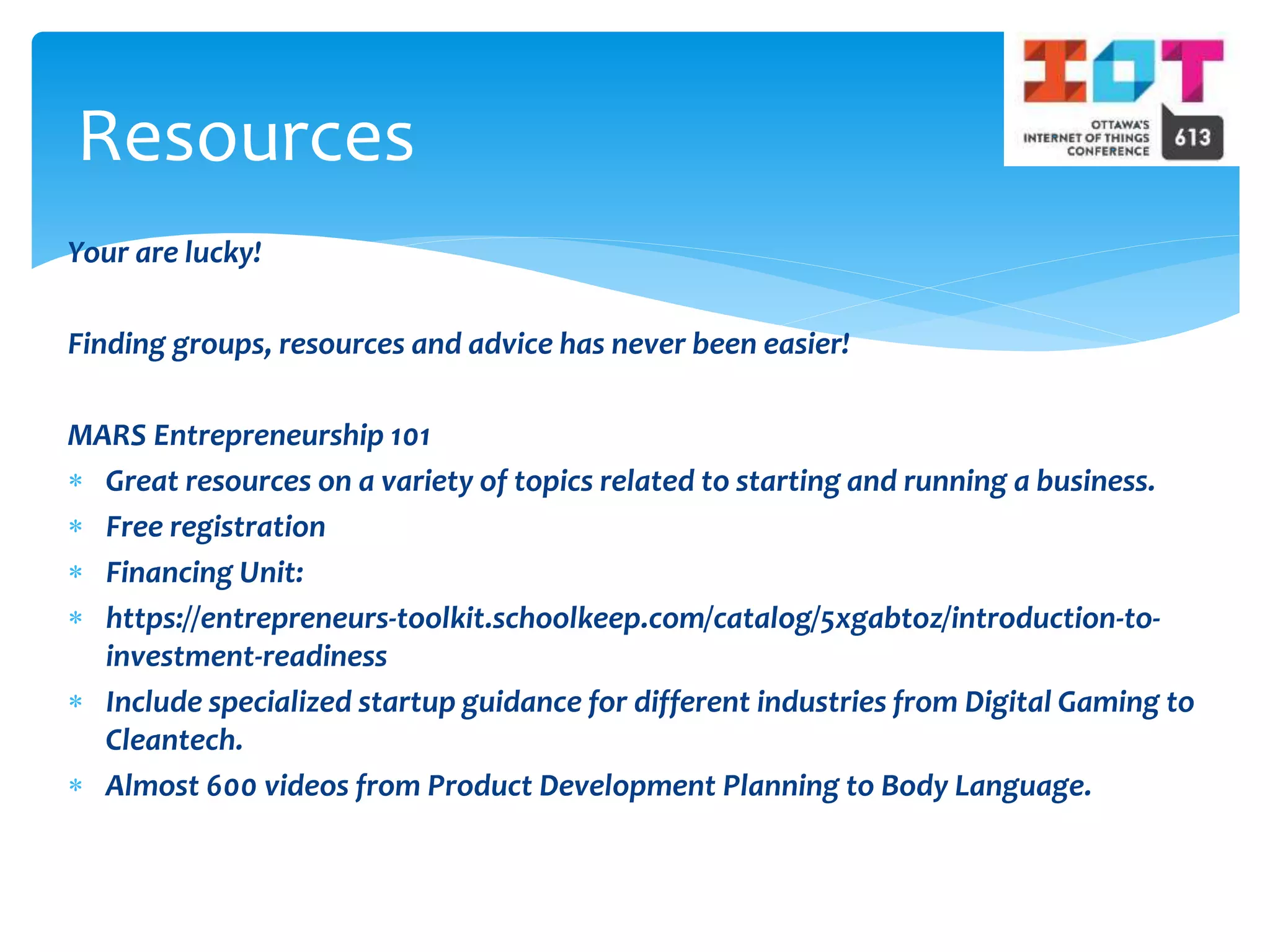 Resources

IOT
OTTAWA'S INTERNET OF THINGS CONFERENCE
613

Your are lucky!

Finding groups, resources and advice has never been easier!

MARS Entrepreneurship 101

* Great resources on a variety of topics related to starting and running a business.
* Free registration
* Financing Unit:
* https://entrepreneurs-toolkit.schoolkeep.com/catalog/5xgabtoz/introduction-to-investment-readiness
* Include specialized startup guidance for different industries from Digital Gaming to Cleantech.
* Almost 600 videos from Product Development Planning to Body Language.